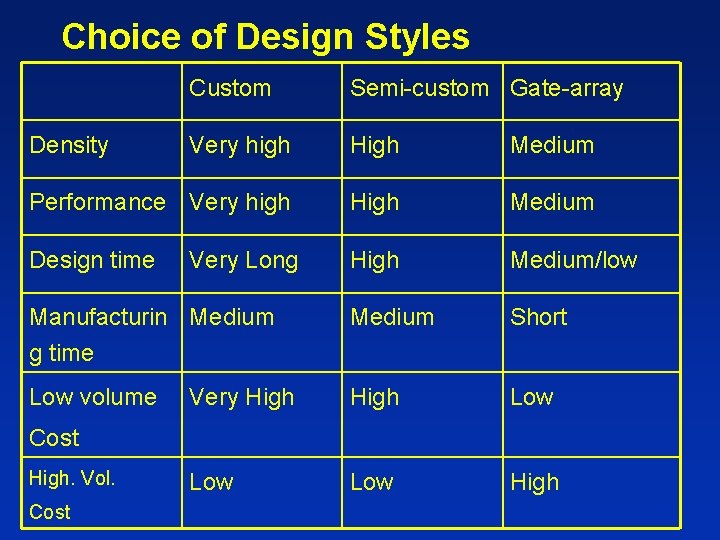 Choice of Design Styles

| | Custom | Semi-custom | Gate-array |
|---|---|---|---|
| Density | Very high | High | Medium |
| Performance | Very high | High | Medium |
| Design time | Very Long | High | Medium/low |
| Manufacturing time | Medium | Medium | Short |
| Low volume Cost | Very High | High | Low |
| High. Vol. Cost | Low | Low | High |